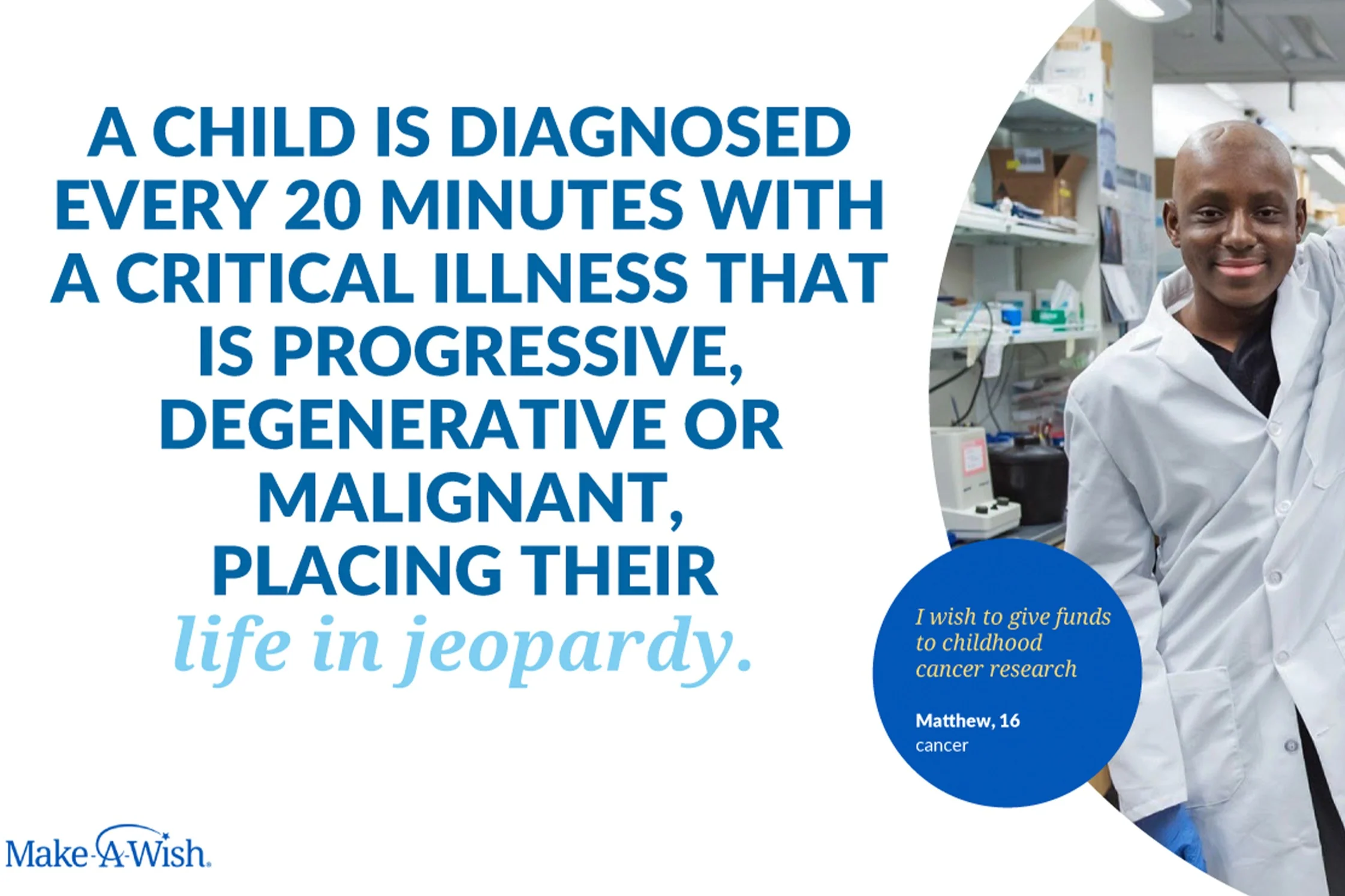 A CHILD IS DIAGNOSED EVERY 20 MINUTES WITH A CRITICAL ILLNESS THAT IS PROGRESSIVE, DEGENERATIVE OR MALIGNANT, PLACING THEIR life in jeopardy.

I wish to give funds to childhood cancer research

Matthew, 16
cancer

Make-A-Wish.